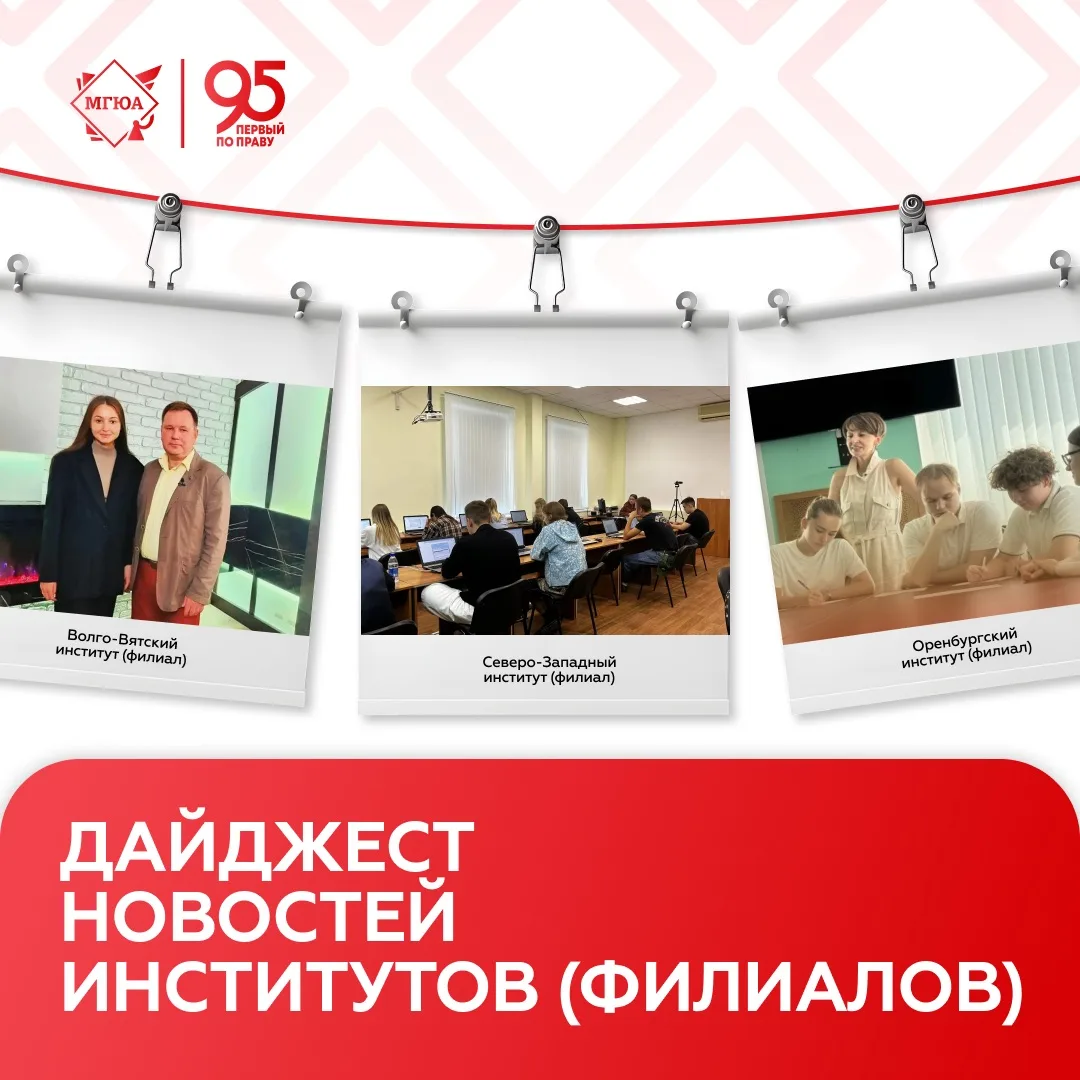 МГЮА

95
ПЕРВЫЙ
ПО ПРАВУ

Волго-Вятский институт (филиал)

Северо-Западный институт (филиал)

Оренбургский институт (филиал)

ДАЙДЖЕСТ НОВОСТЕЙ ИНСТИТУТОВ (ФИЛИАЛОВ)